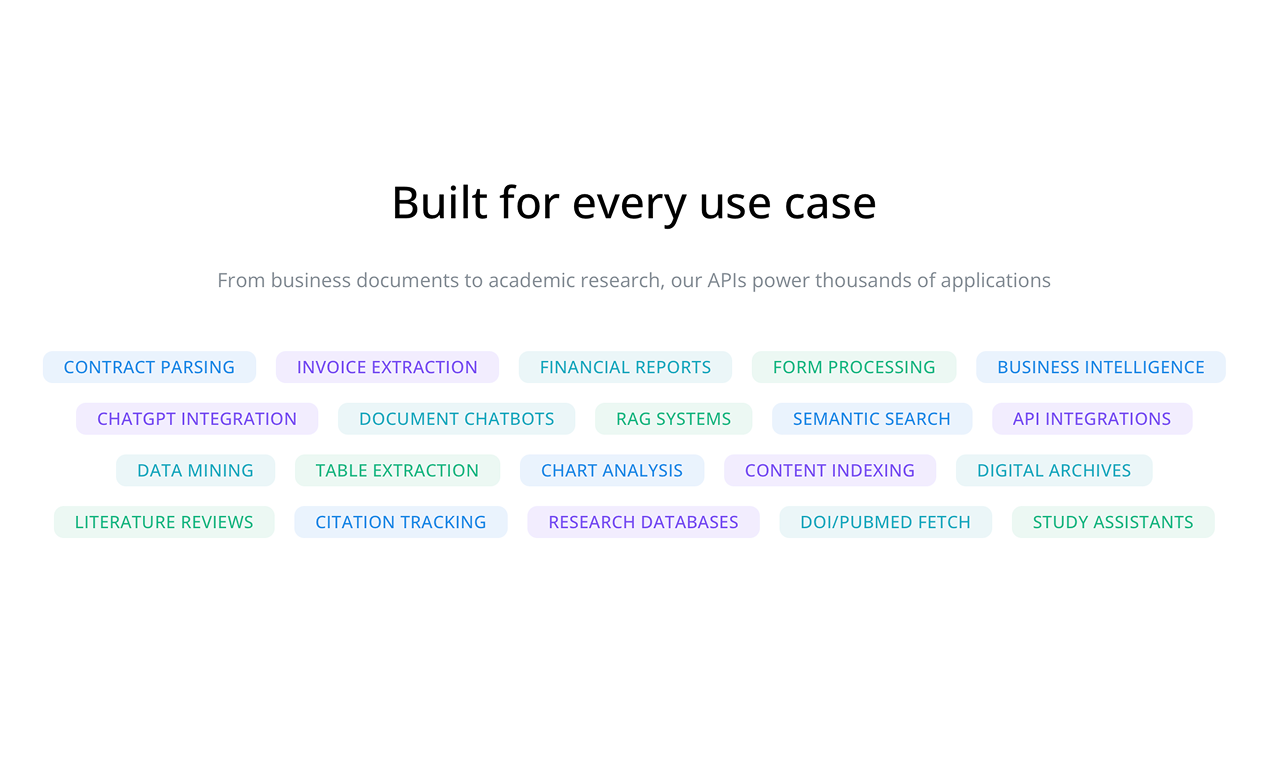 Built for every use case

From business documents to academic research, our APIs power thousands of applications

CONTRACT PARSING
INVOICE EXTRACTION
FINANCIAL REPORTS
FORM PROCESSING
BUSINESS INTELLIGENCE
CHATGPT INTEGRATION
DOCUMENT CHATBOTS
RAG SYSTEMS
SEMANTIC SEARCH
API INTEGRATIONS
DATA MINING
TABLE EXTRACTION
CHART ANALYSIS
CONTENT INDEXING
DIGITAL ARCHIVES
LITERATURE REVIEWS
CITATION TRACKING
RESEARCH DATABASES
DOI/PUBMED FETCH
STUDY ASSISTANTS